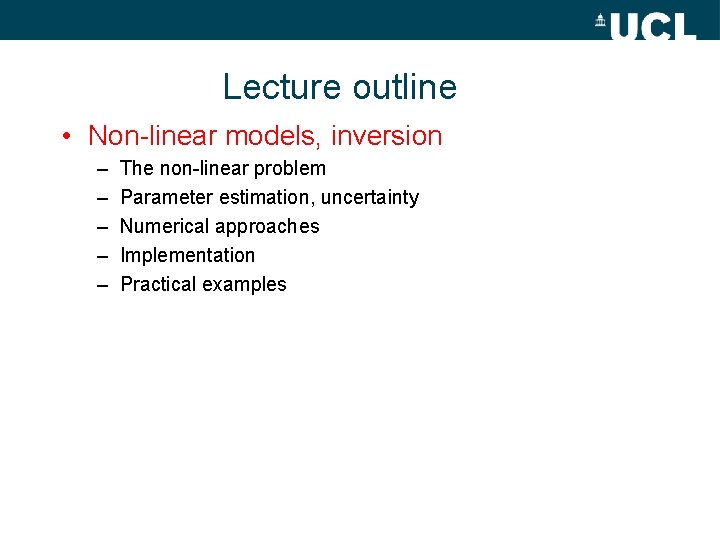 UCL

Lecture outline

• Non-linear models, inversion
  – The non-linear problem
  – Parameter estimation, uncertainty
  – Numerical approaches
  – Implementation
  – Practical examples